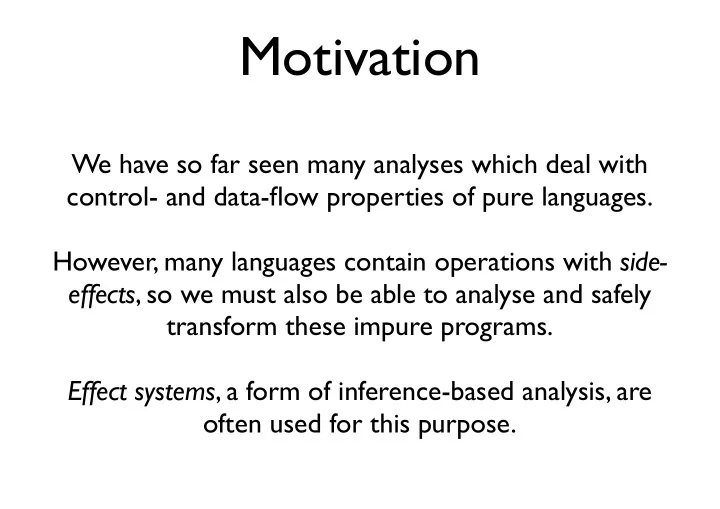 Motivation

We have so far seen many analyses which deal with control- and data-flow properties of pure languages.

However, many languages contain operations with side-effects, so we must also be able to analyse and safely transform these impure programs.

Effect systems, a form of inference-based analysis, are often used for this purpose.